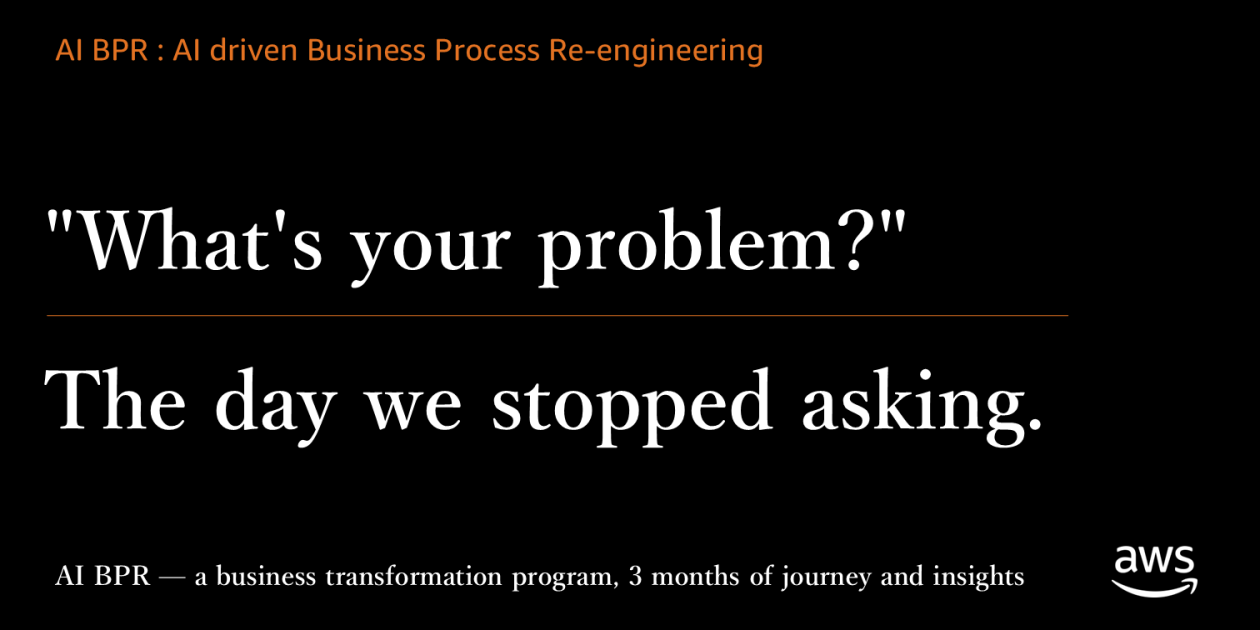 AI BPR : AI driven Business Process Re-engineering

"What's your problem?"

The day we stopped asking.

AI BPR — a business transformation program, 3 months of journey and insights

aws